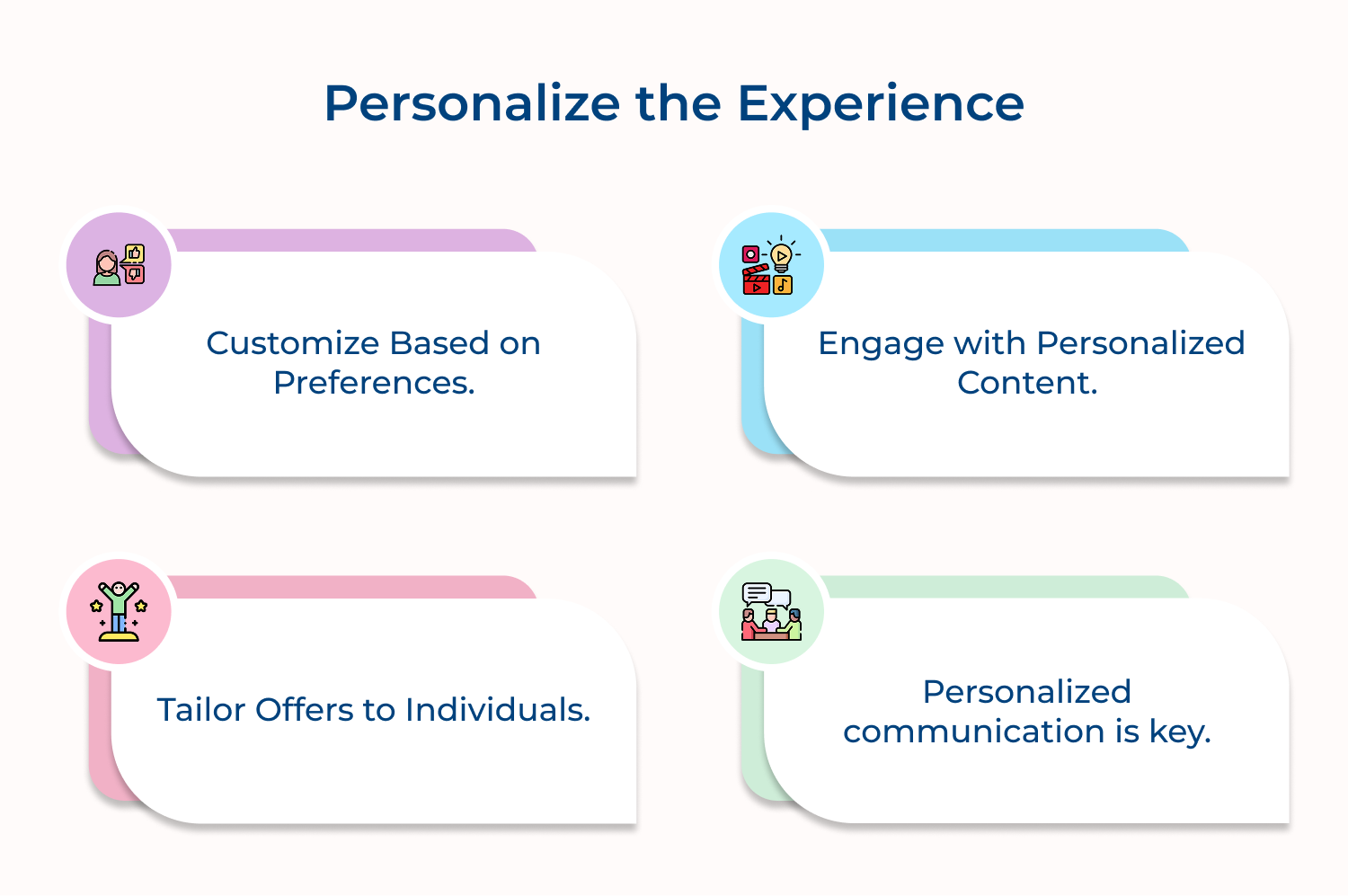 Personalize the Experience

Customize Based on Preferences.

Engage with Personalized Content.

Tailor Offers to Individuals.

Personalized communication is key.